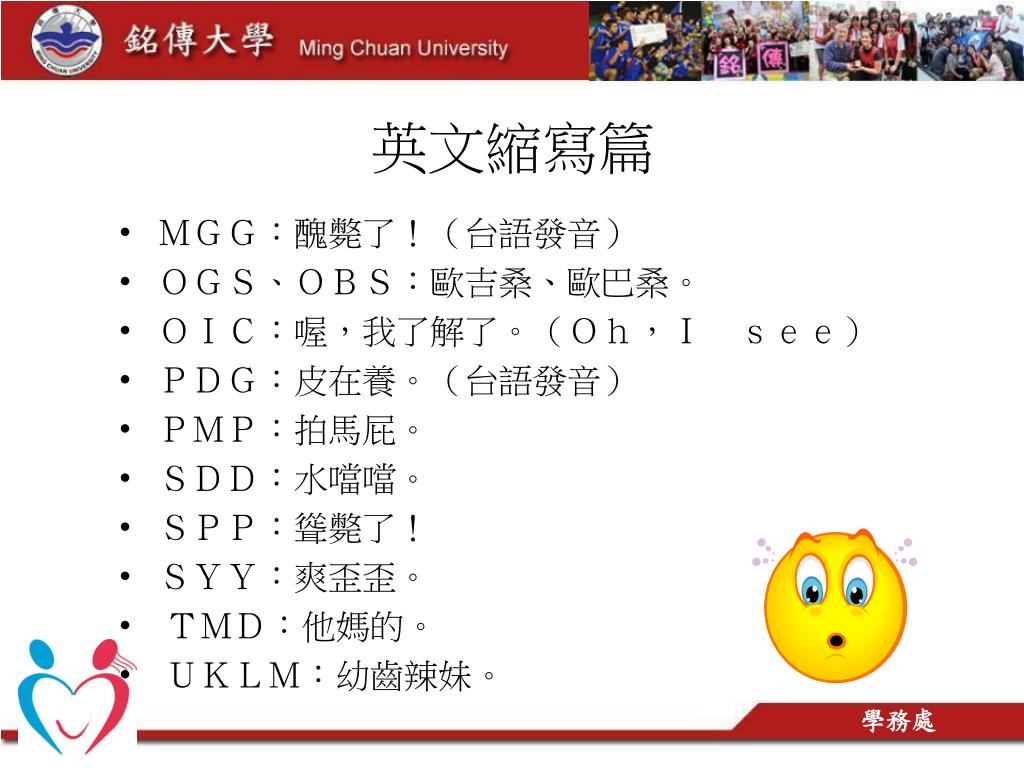 銘傳大學 Ming Chuan University

銘 傳

英文縮寫篇

• ＭＧＧ：醜斃了！（台語發音）
• ＯＧＳ、ＯＢＳ：歐吉桑、歐巴桑。
• ＯＩＣ：喔，我了解了。（Ｏｈ，Ｉ　ｓｅｅ）
• ＰＤＧ：皮在養。（台語發音）
• ＰＭＰ：拍馬屁。
• ＳＤＤ：水噹噹。
• ＳＰＰ：聳斃了！
• ＳＹＹ：爽歪歪。
• ＴＭＤ：他媽的。
• ＵＫＬＭ：幼齒辣妹。

學務處